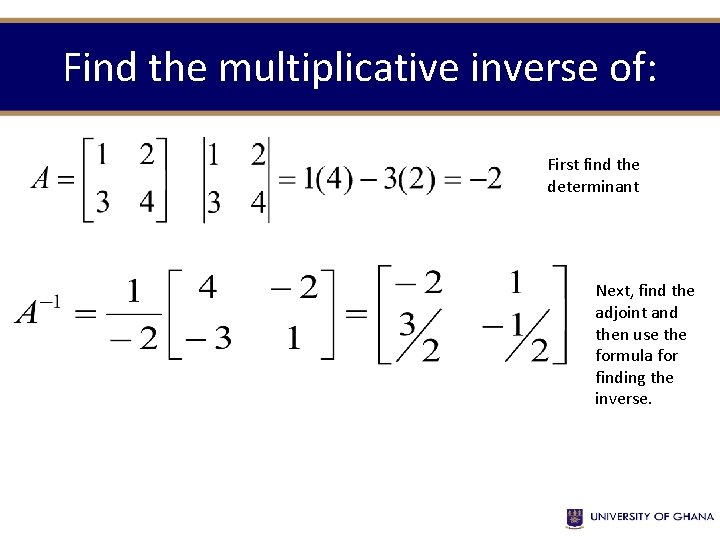 Find the multiplicative inverse of:

$A = \begin{bmatrix} 1 & 2 \\ 3 & 4 \end{bmatrix}$ $\begin{vmatrix} 1 & 2 \\ 3 & 4 \end{vmatrix} = 1(4) - 3(2) = -2$

First find the determinant

$A^{-1} = \frac{1}{-2}\begin{bmatrix} 4 & -2 \\ -3 & 1 \end{bmatrix} = \begin{bmatrix} -2 & 1 \\ 3/2 & -1/2 \end{bmatrix}$

Next, find the adjoint and then use the formula for finding the inverse.

UNIVERSITY OF GHANA